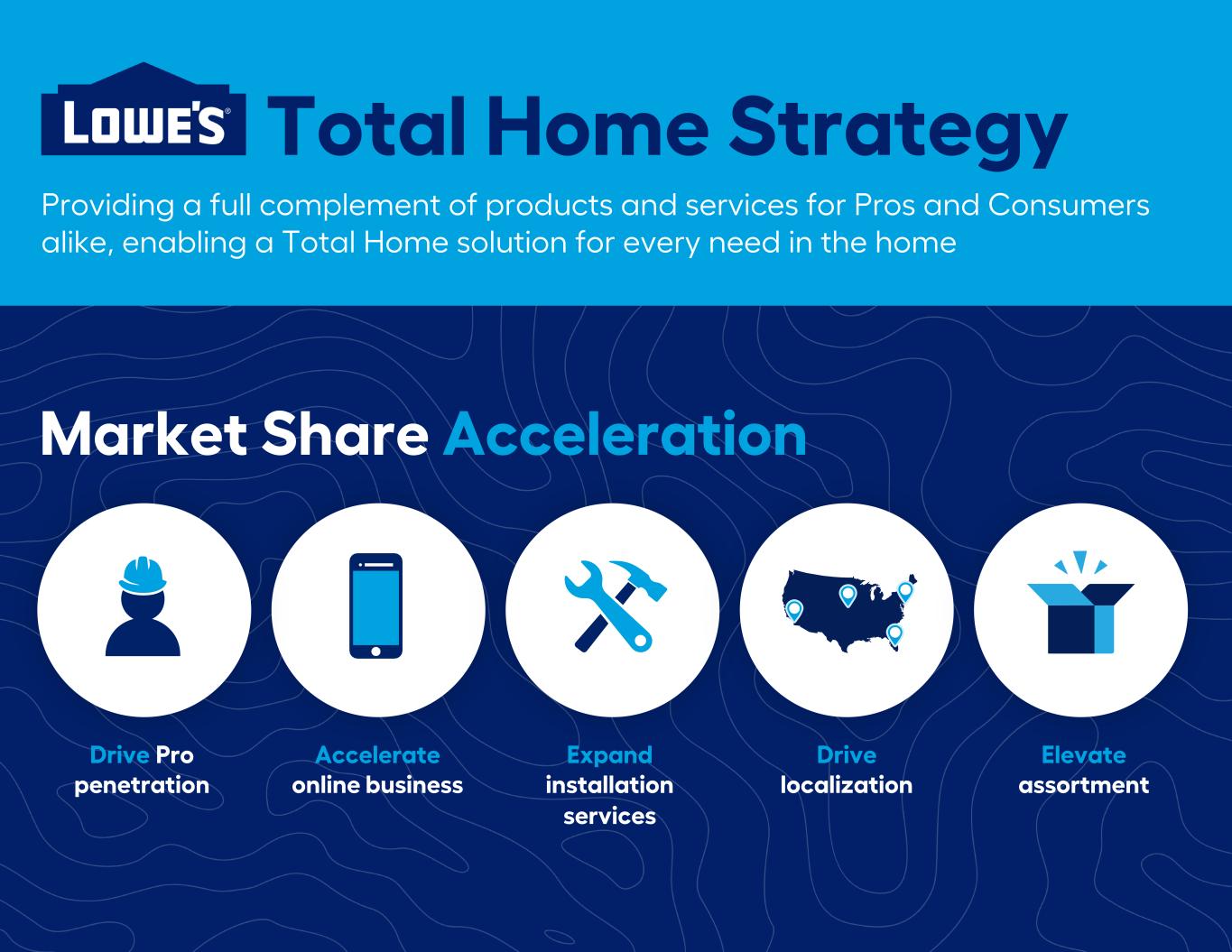 LOWE'S Total Home Strategy

Providing a full complement of products and services for Pros and Consumers alike, enabling a Total Home solution for every need in the home

Market Share Acceleration

Drive Pro penetration

Accelerate online business

Expand installation services

Drive localization

Elevate assortment